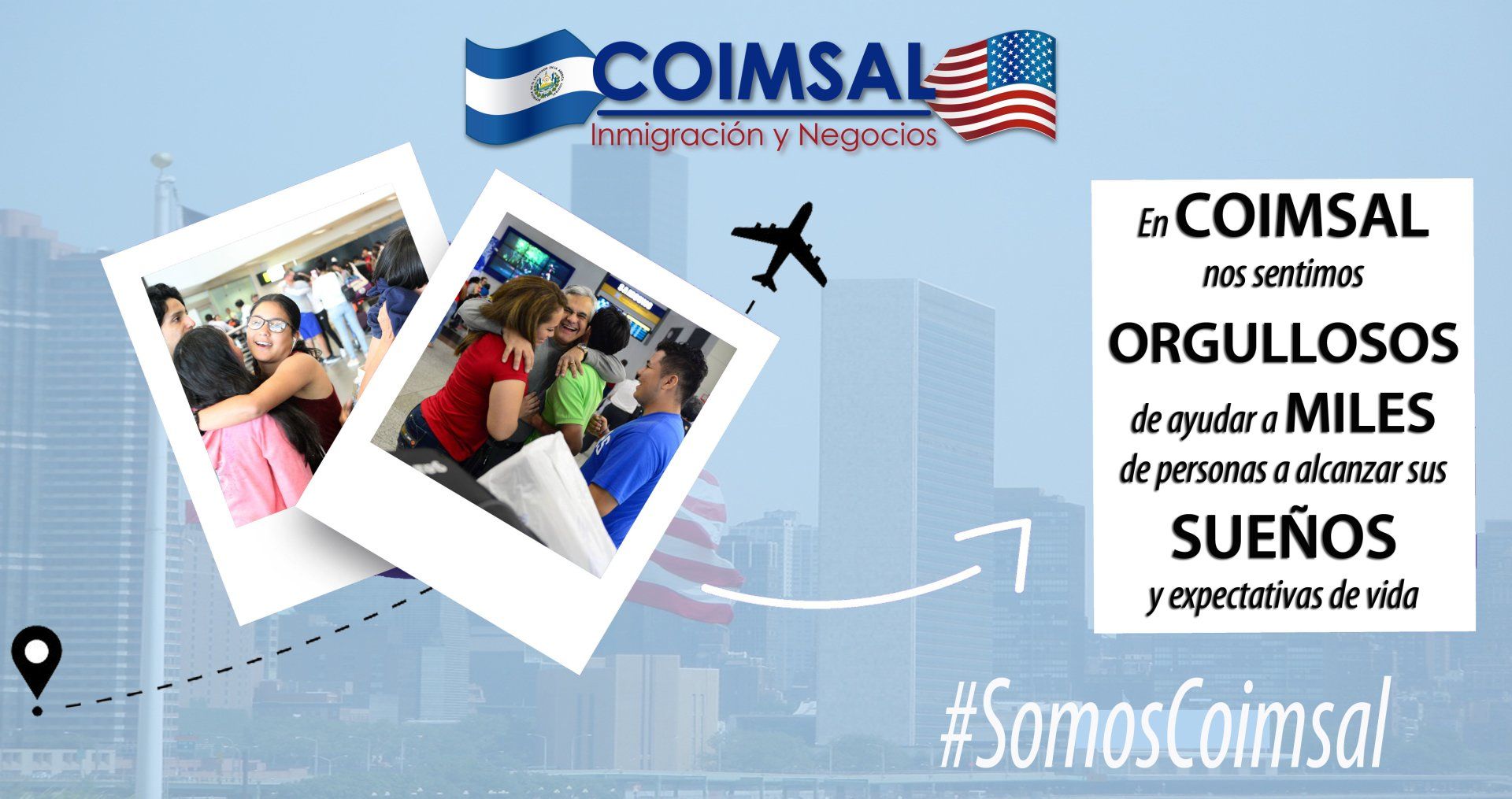 COIMSAL
Inmigración y Negocios

En COIMSAL
nos sentimos
ORGULLOSOS
de ayudar a MILES
de personas a alcanzar sus
SUEÑOS
y expectativas de vida

#SomosCoimsal